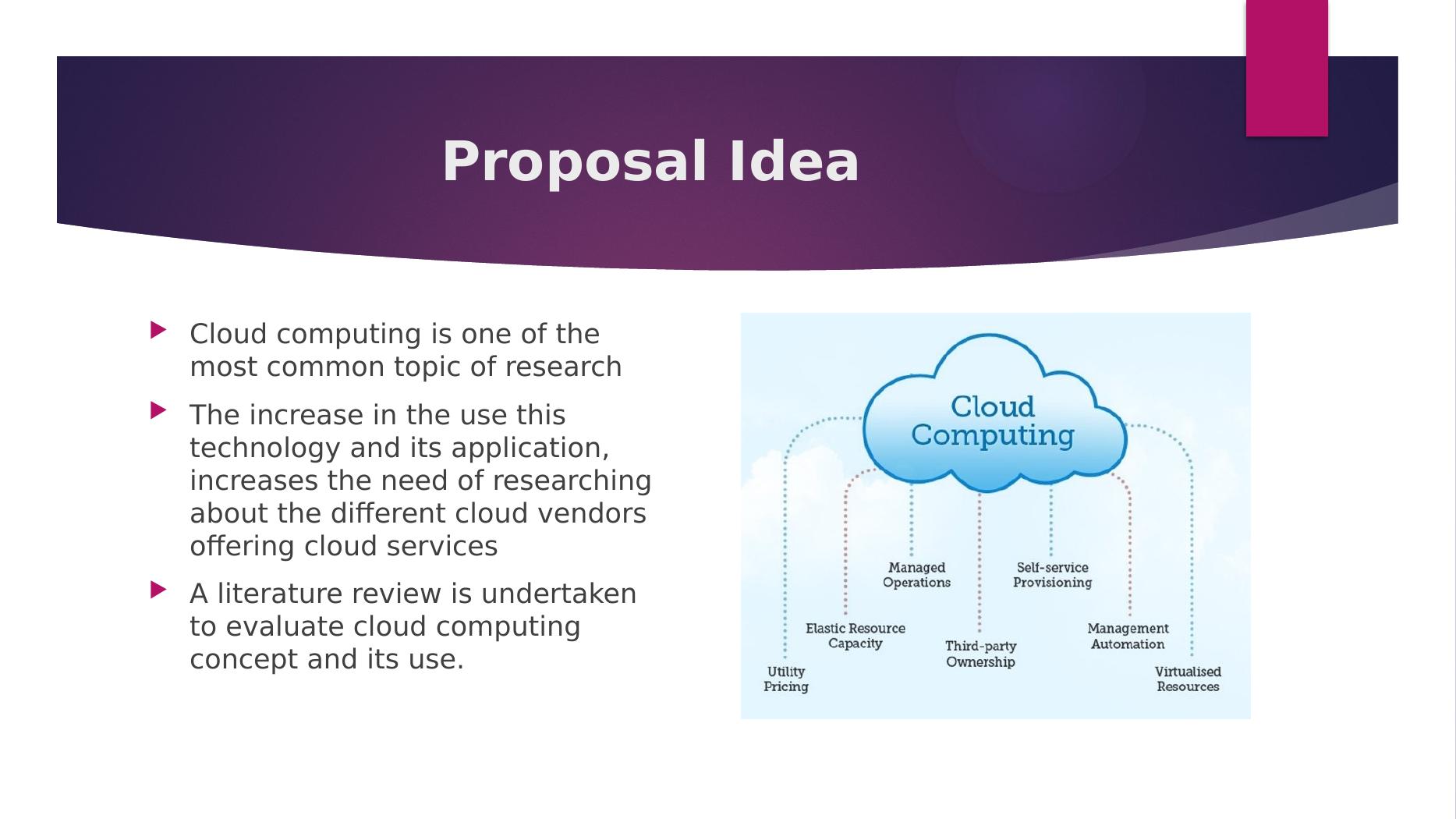 Proposal Idea

Cloud computing is one of the most common topic of research

The increase in the use this technology and its application, increases the need of researching about the different cloud vendors offering cloud services

A literature review is undertaken to evaluate cloud computing concept and its use.

Cloud Computing

Managed Operations

Self-service Provisioning

Elastic Resource Capacity

Third-party Ownership

Management Automation

Utility Pricing

Virtualised Resources